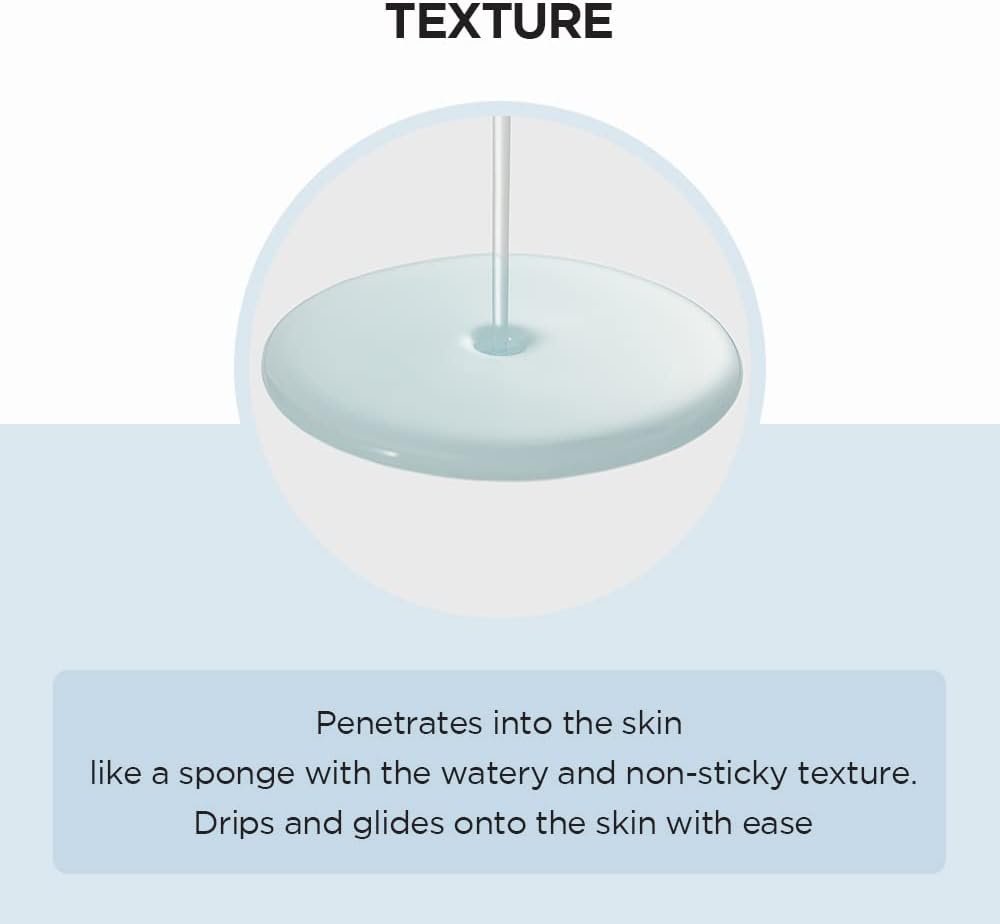 TEXTURE

Penetrates into the skin
like a sponge with the watery and non-sticky texture.
Drips and glides onto the skin with ease